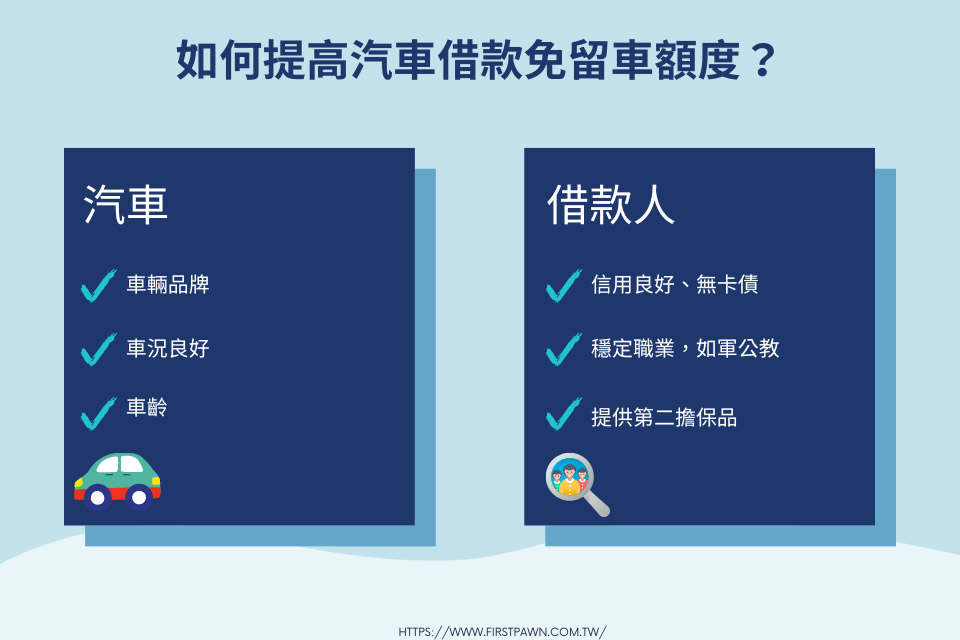 如何提高汽車借款免留車額度？

汽車

車輛品牌

車況良好

車齡

借款人

信用良好、無卡債

穩定職業，如軍公教

提供第二擔保品

HTTPS://WWW.FIRSTPAWN.COM.TW/